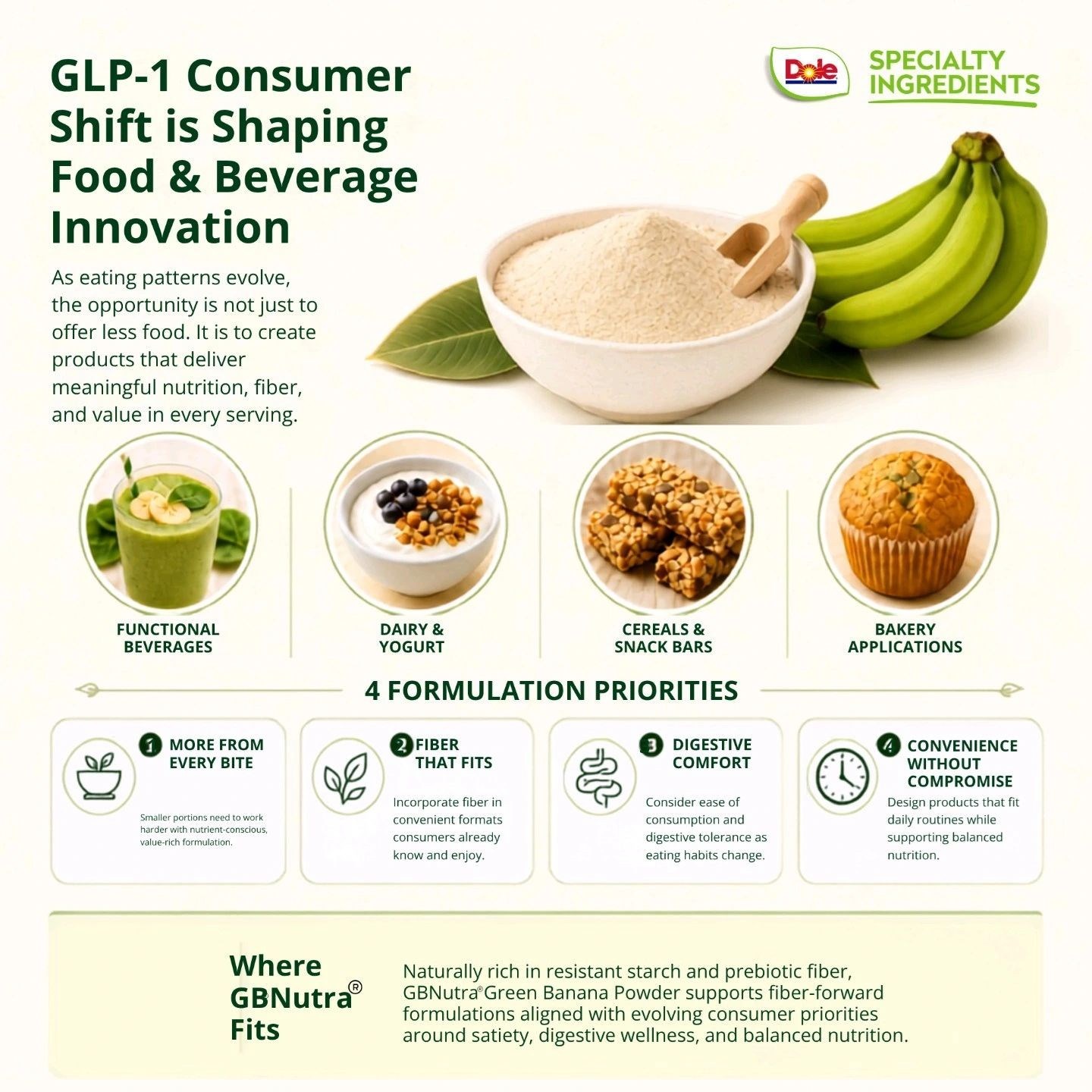 GLP-1 Consumer Shift is Shaping Food & Beverage Innovation

Dole SPECIALTY INGREDIENTS

As eating patterns evolve, the opportunity is not just to offer less food. It is to create products that deliver meaningful nutrition, fiber, and value in every serving.

FUNCTIONAL BEVERAGES

DAIRY & YOGURT

CEREALS & SNACK BARS

BAKERY APPLICATIONS

4 FORMULATION PRIORITIES

1 MORE FROM EVERY BITE

Smaller portions need to work harder with nutrient-conscious, value-rich formulation.

2 FIBER THAT FITS

Incorporate fiber in convenient formats consumers already know and enjoy.

3 DIGESTIVE COMFORT

Consider ease of consumption and digestive tolerance as eating habits change.

4 CONVENIENCE WITHOUT COMPROMISE

Design products that fit daily routines while supporting balanced nutrition.

Where GBNutra® Fits

Naturally rich in resistant starch and prebiotic fiber, GBNutra® Green Banana Powder supports fiber-forward formulations aligned with evolving consumer priorities around satiety, digestive wellness, and balanced nutrition.